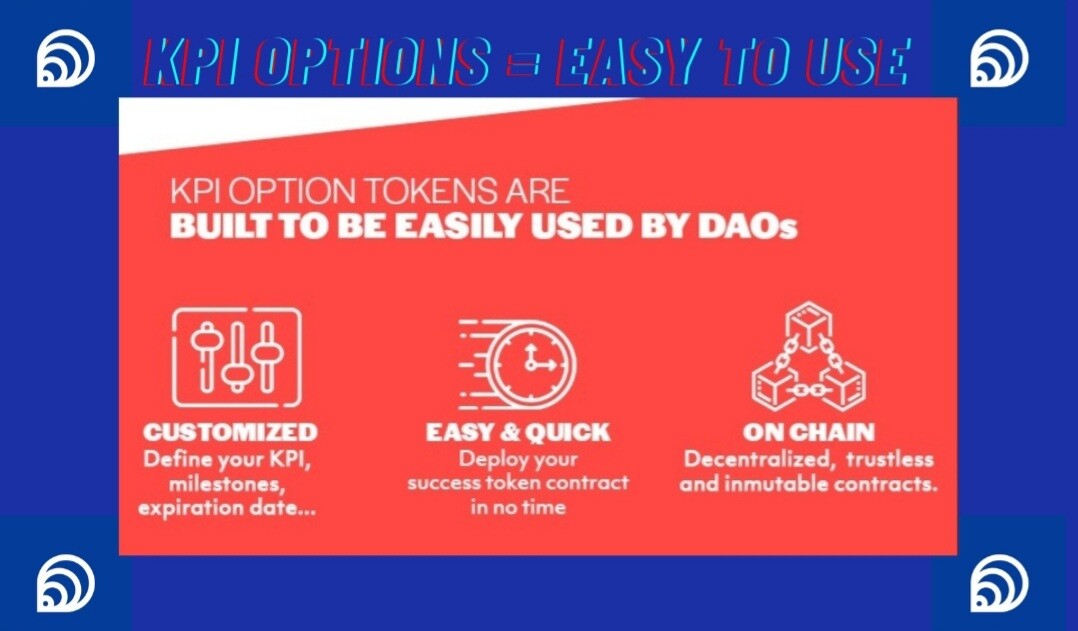 KPI OPTIONS = EASY TO USE

KPI OPTION TOKENS ARE
BUILT TO BE EASILY USED BY DAOs

CUSTOMIZED
Define your KPI, milestones, expiration date...

EASY & QUICK
Deploy your success token contract in no time

ON CHAIN
Decentralized, trustless and inmutable contracts.